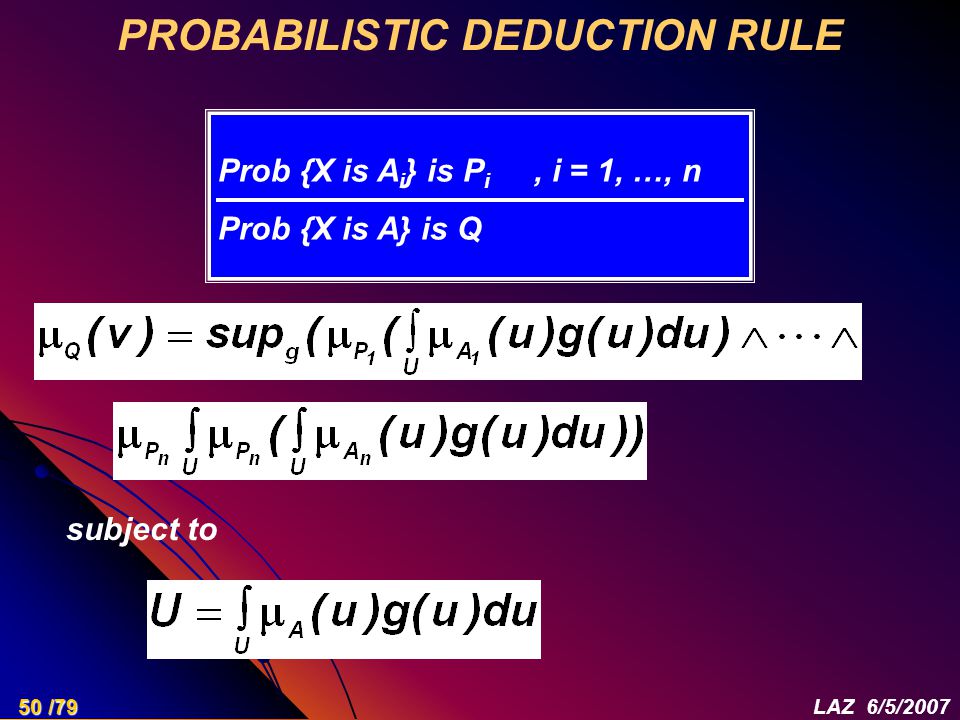 PROBABILISTIC DEDUCTION RULE

Prob {X is $A_i$} is $P_i$ , i = 1, ..., n

Prob {X is A} is Q

$\mu_Q(v) = sup_g(\mu_{P_1}(\int_U \mu_{A_1}(u)g(u)du) \wedge \cdots \wedge$

$\mu_{P_n} \int_U \mu_{P_n}(\int_U \mu_{A_n}(u)g(u)du))$

subject to

$U = \int_U \mu_A(u)g(u)du$

50 /79

LAZ 6/5/2007